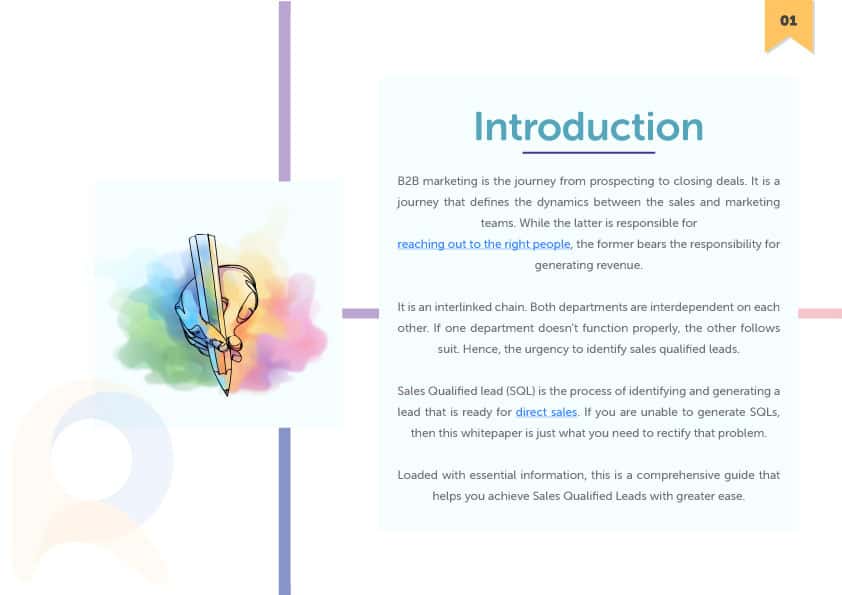 01

Introduction

B2B marketing is the journey from prospecting to closing deals. It is a journey that defines the dynamics between the sales and marketing teams. While the latter is responsible for reaching out to the right people, the former bears the responsibility for generating revenue.

It is an interlinked chain. Both departments are interdependent on each other. If one department doesn't function properly, the other follows suit. Hence, the urgency to identify sales qualified leads.

Sales Qualified lead (SQL) is the process of identifying and generating a lead that is ready for direct sales. If you are unable to generate SQLs, then this whitepaper is just what you need to rectify that problem.

Loaded with essential information, this is a comprehensive guide that helps you achieve Sales Qualified Leads with greater ease.